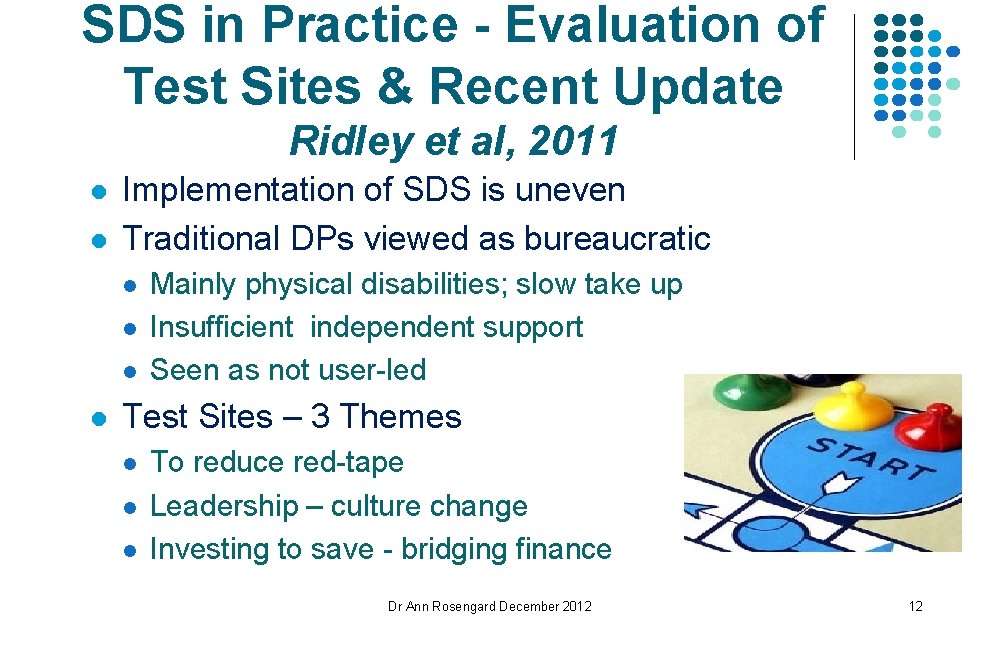 SDS in Practice - Evaluation of Test Sites & Recent Update
Ridley et al, 2011

- Implementation of SDS is uneven
- Traditional DPs viewed as bureaucratic
  - Mainly physical disabilities; slow take up
  - Insufficient independent support
  - Seen as not user-led
- Test Sites – 3 Themes
  - To reduce red-tape
  - Leadership – culture change
  - Investing to save - bridging finance

START

Dr Ann Rosengard December 2012

12